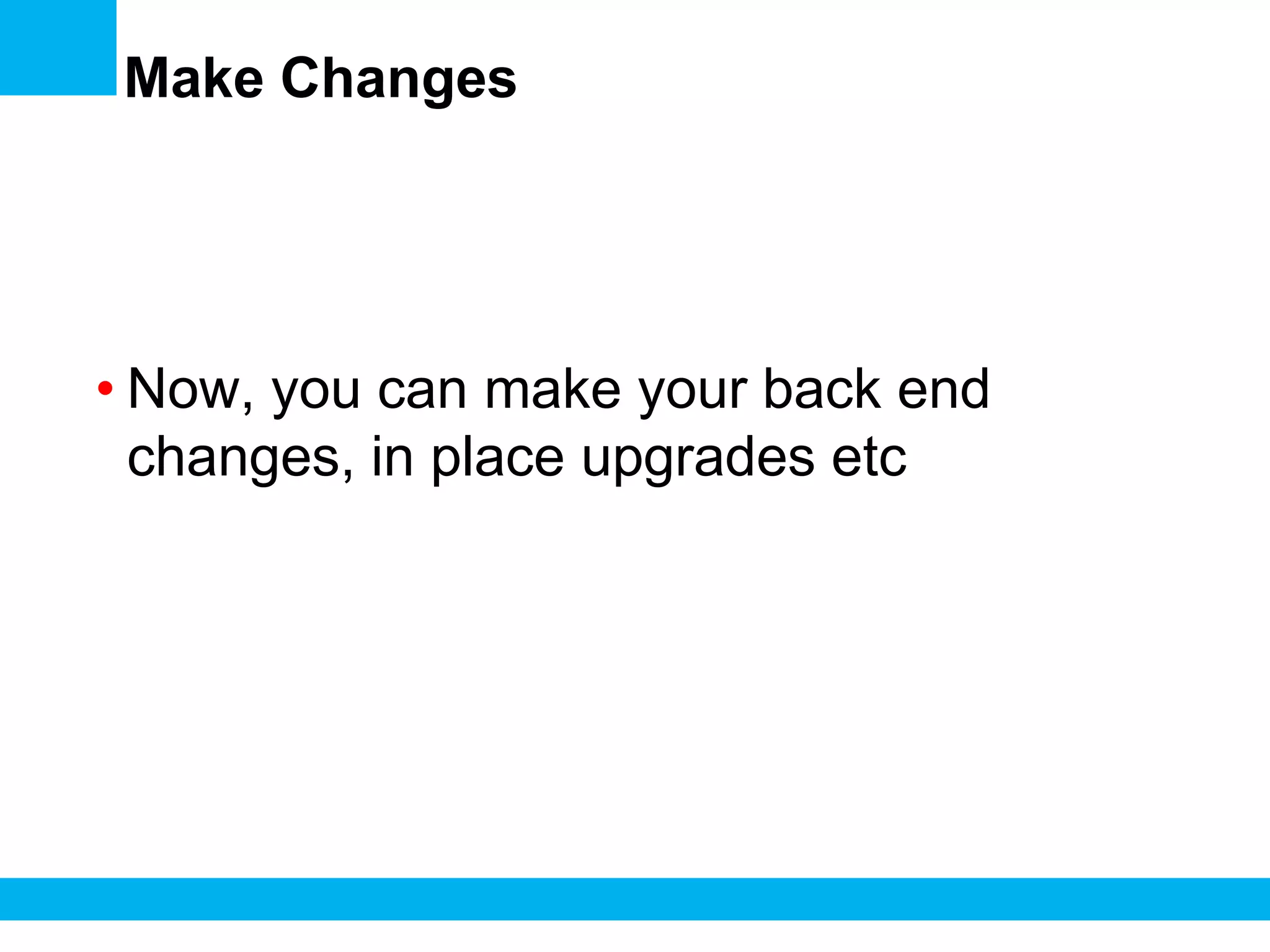 Make Changes

• Now, you can make your back end changes, in place upgrades etc